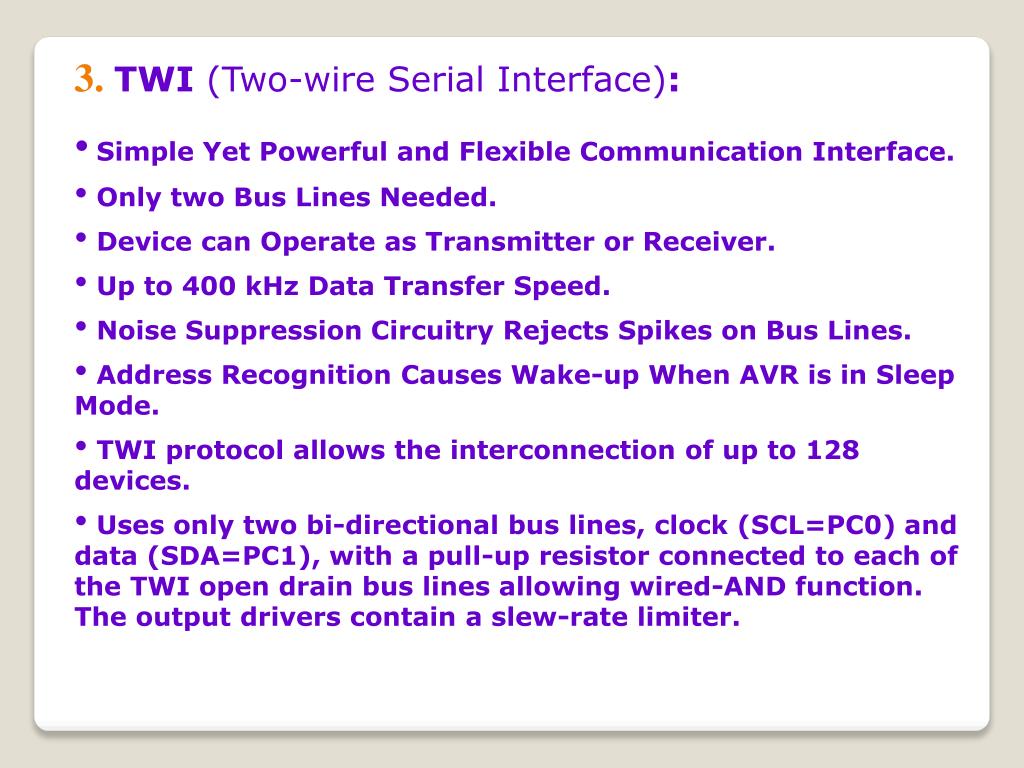 3. TWI (Two-wire Serial Interface):

• Simple Yet Powerful and Flexible Communication Interface.

• Only two Bus Lines Needed.

• Device can Operate as Transmitter or Receiver.

• Up to 400 kHz Data Transfer Speed.

• Noise Suppression Circuitry Rejects Spikes on Bus Lines.

• Address Recognition Causes Wake-up When AVR is in Sleep Mode.

• TWI protocol allows the interconnection of up to 128 devices.

• Uses only two bi-directional bus lines, clock (SCL=PC0) and data (SDA=PC1), with a pull-up resistor connected to each of the TWI open drain bus lines allowing wired-AND function. The output drivers contain a slew-rate limiter.